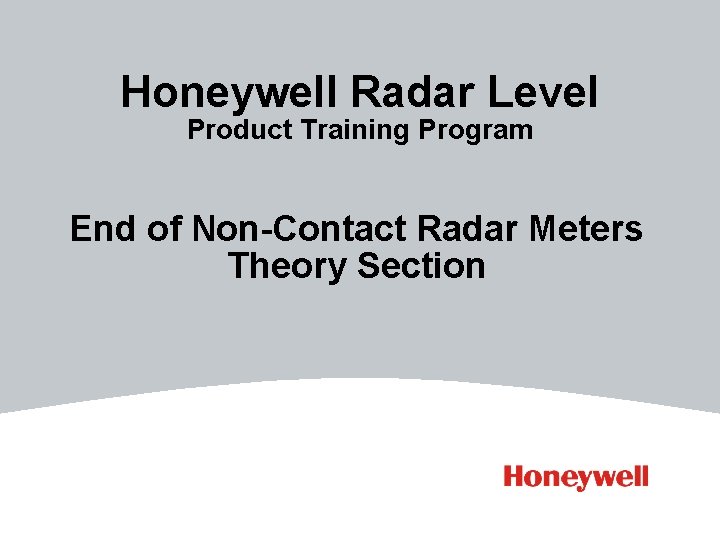 Honeywell Radar Level
Product Training Program

End of Non-Contact Radar Meters Theory Section

Honeywell